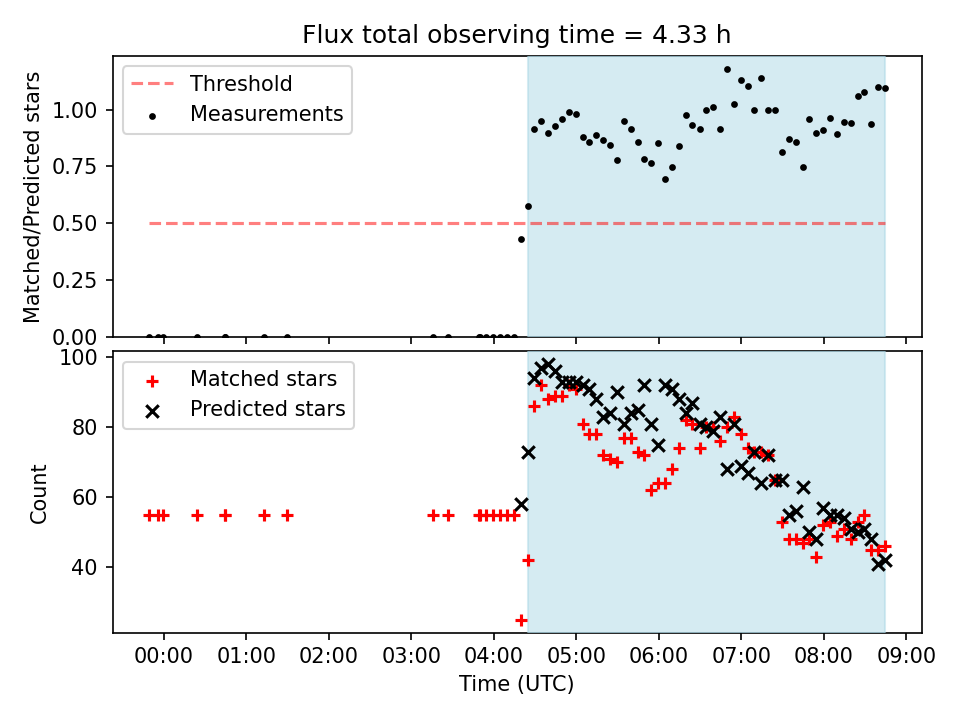 Flux total observing time = 4.33 h

Threshold
Measurements

Matched/Predicted stars

1.00
0.75
0.50
0.25
0.00

Matched stars
Predicted stars

Count

100
80
60
40

00:00 01:00 02:00 03:00 04:00 05:00 06:00 07:00 08:00 09:00

Time (UTC)